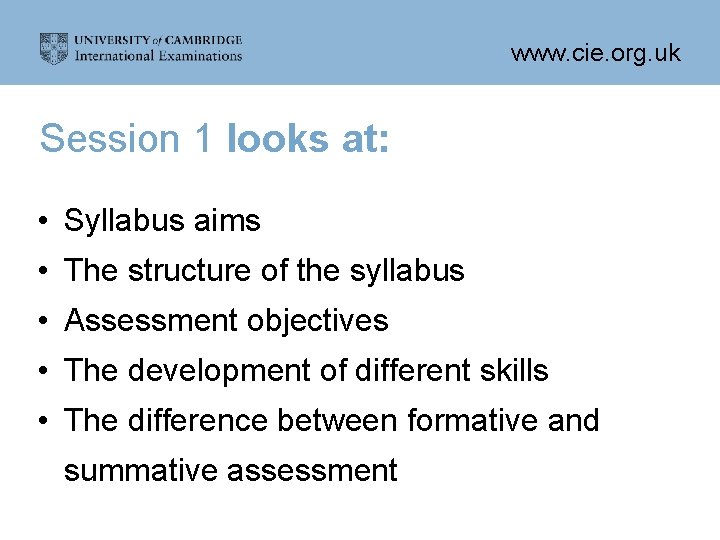 UNIVERSITY of CAMBRIDGE
International Examinations

www.cie.org.uk

Session 1 looks at:

• Syllabus aims
• The structure of the syllabus
• Assessment objectives
• The development of different skills
• The difference between formative and summative assessment